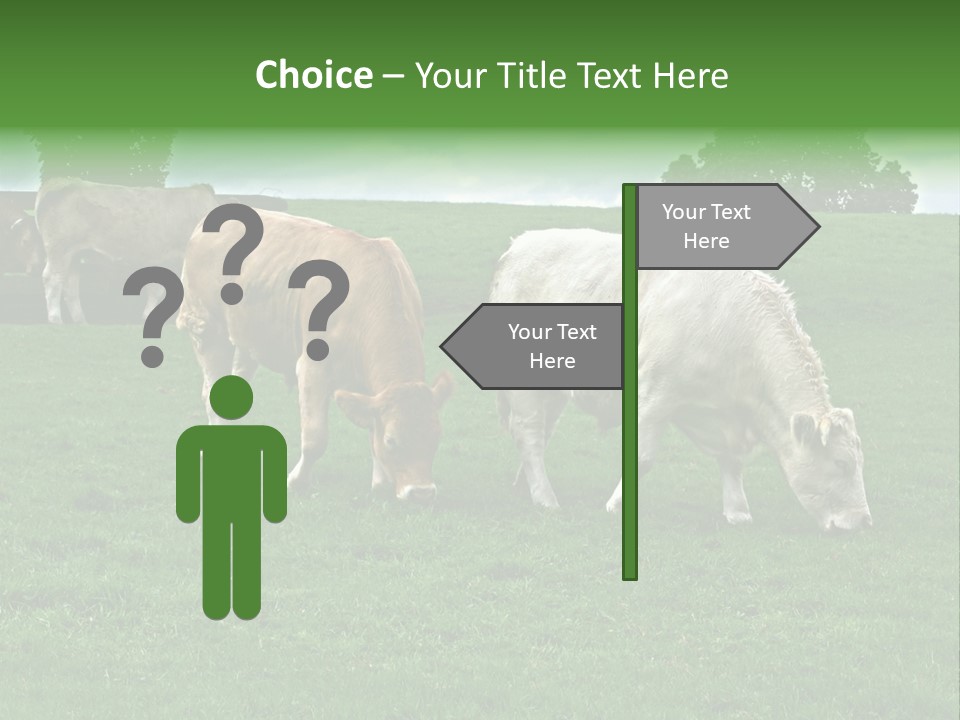 Choice – Your Title Text Here

? ? ?

Your Text Here

Your Text Here